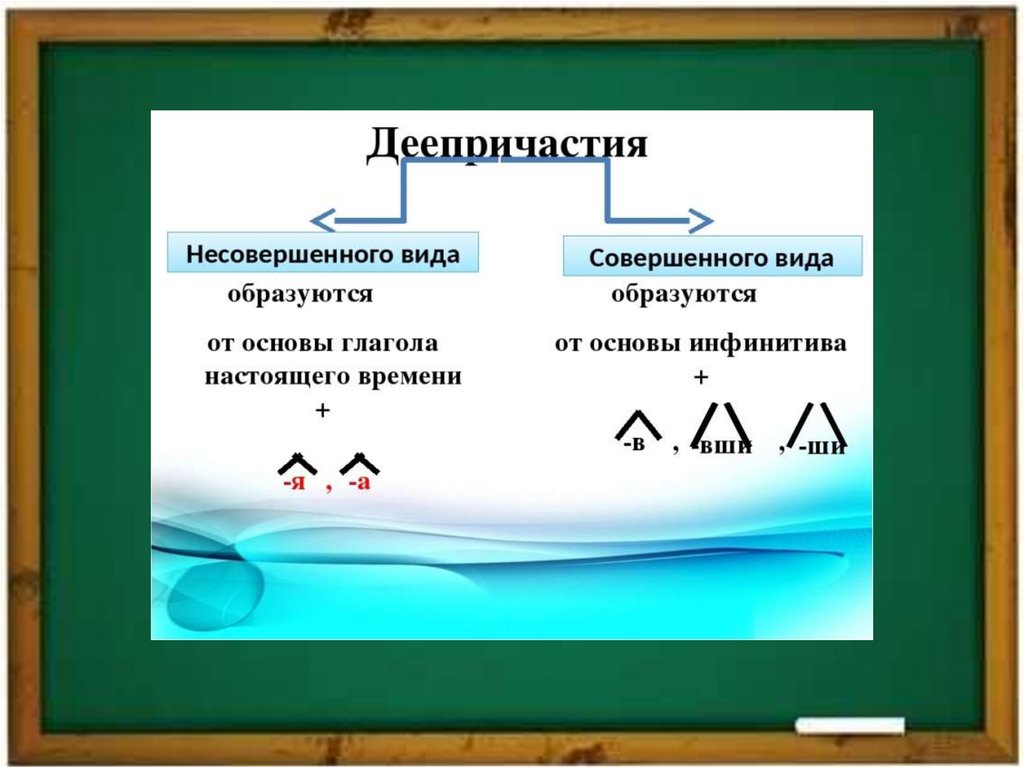 Деепричастия

Несовершенного вида

образуются

от основы глагола настоящего времени

+

-я , -а

Совершенного вида

образуются

от основы инфинитива

+

-в , -вши , -ши